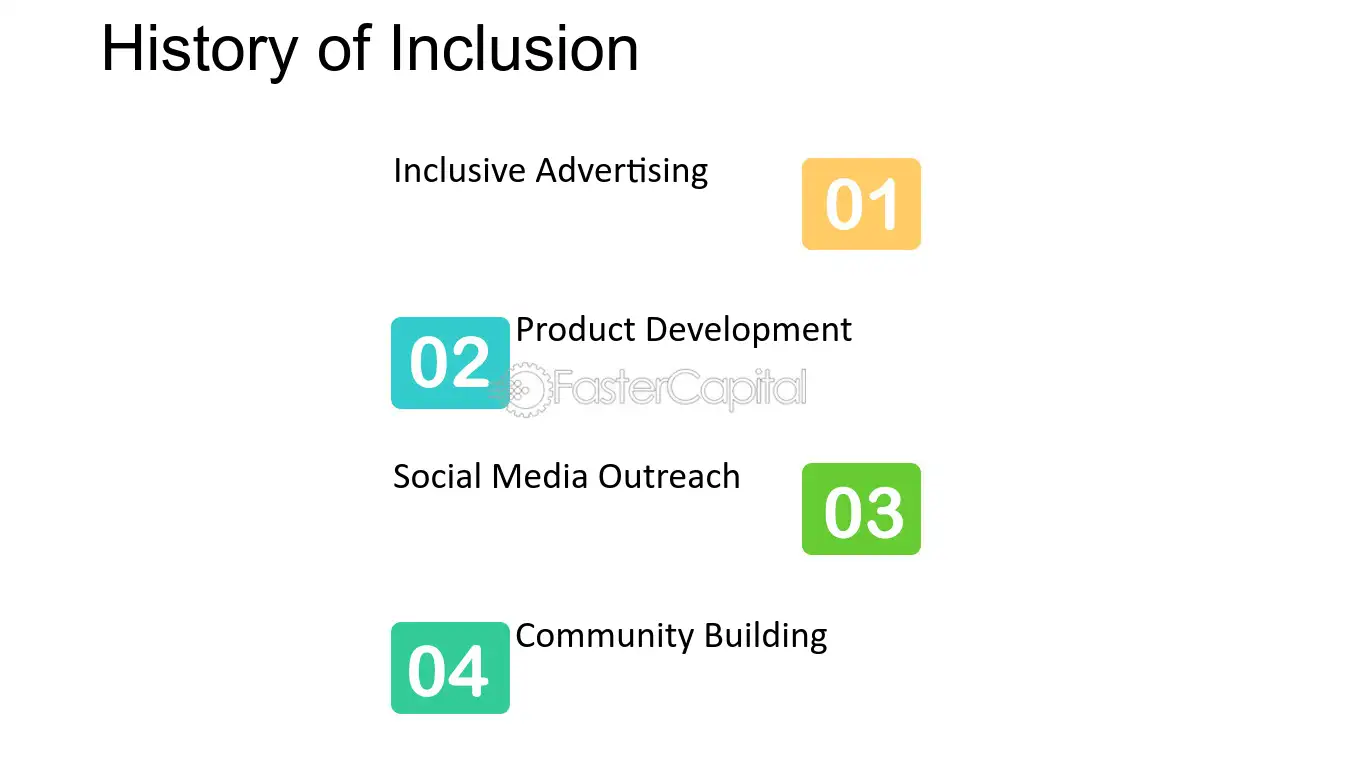 History of Inclusion

Inclusive Advertising

01

02

Product Development

Social Media Outreach

03

04

Community Building

FasterCapital